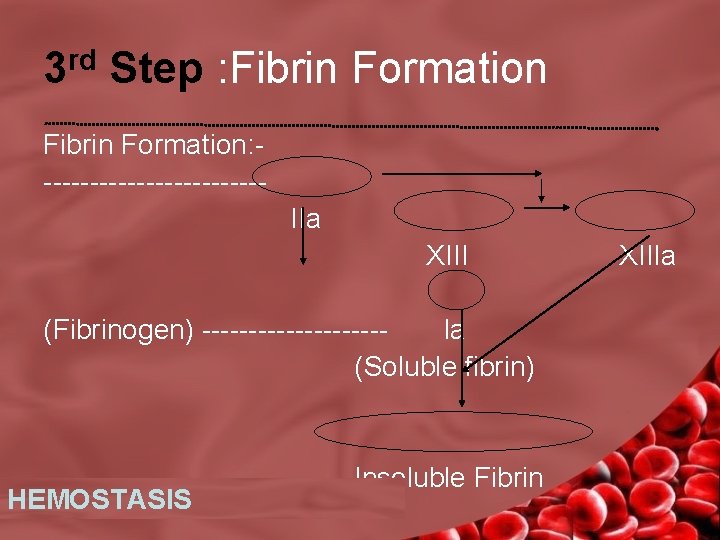 3rd Step :Fibrin Formation

Fibrin Formation:-
----------------------

IIa

XIII

XIIIa

(Fibrinogen) -------------------- Ia

(Soluble fibrin)

Insoluble Fibrin

HEMOSTASIS